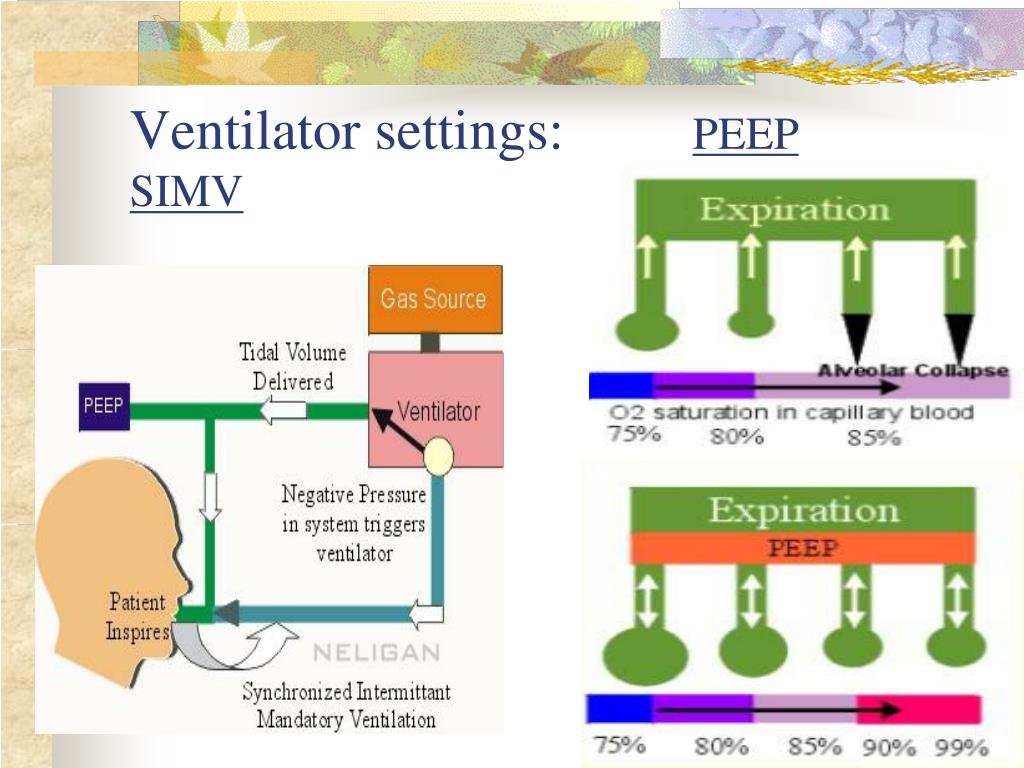 Ventilator settings: PEEP
SIMV

Gas Source
Tidal Volume Delivered
PEEP
Ventilator
Negative Pressure in system triggers ventilator
Patient Inspires
NELIGAN
Synchronized Intermittant Mandatory Ventilation

Expiration
Alveolar Collapse
O2 saturation in capillary blood
75% 80% 85%

Expiration
PEEP
75% 80% 85% 90% 99%